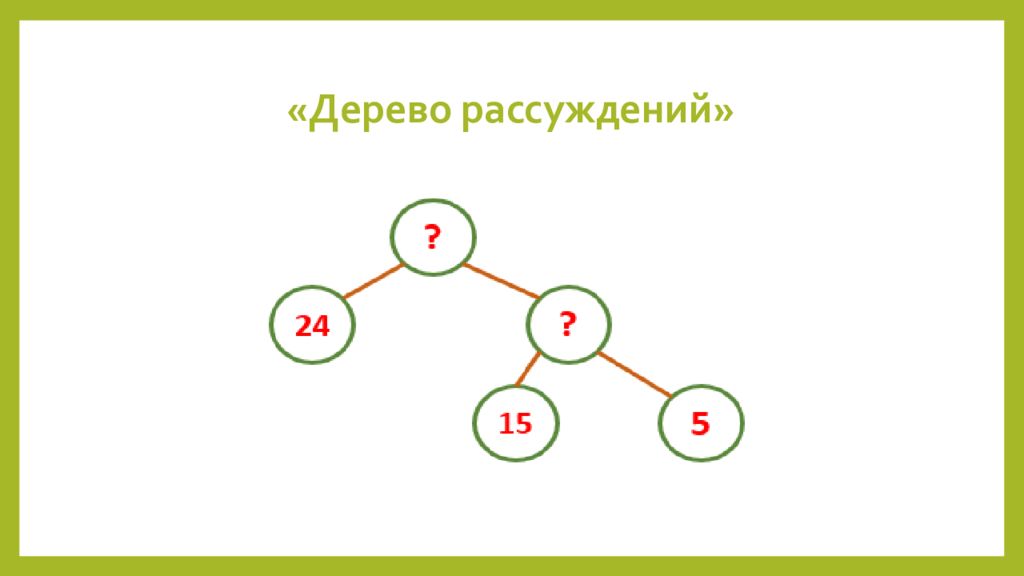 «Дерево рассуждений»

?

24

?

15

5